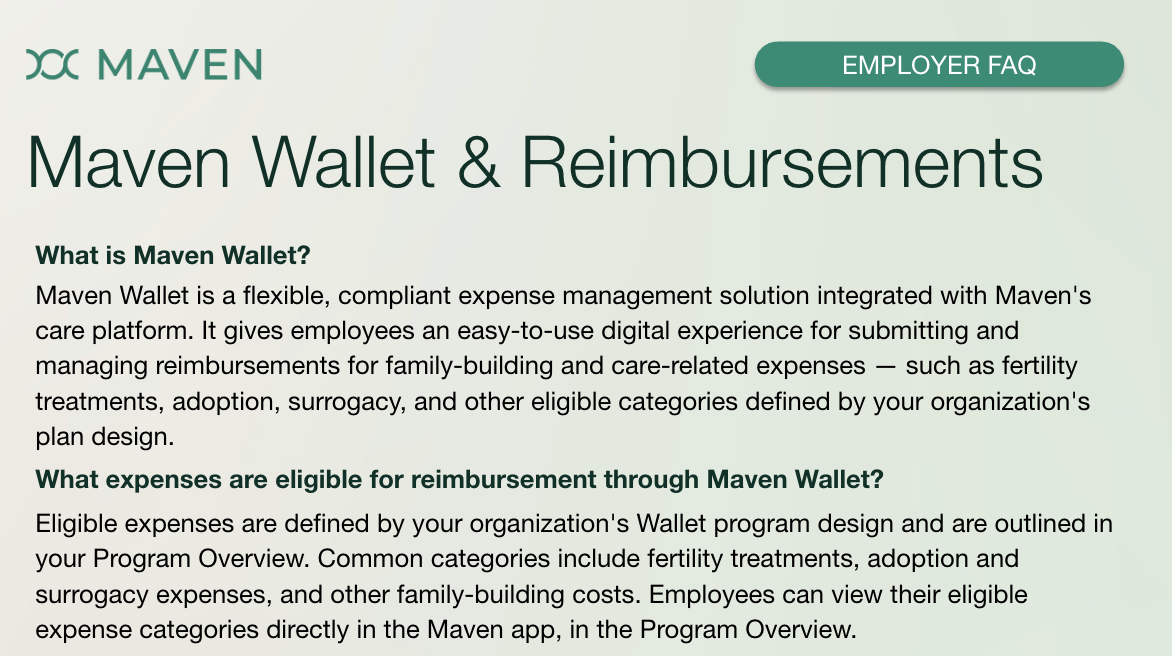 MAVEN

EMPLOYER FAQ

Maven Wallet & Reimbursements

What is Maven Wallet?

Maven Wallet is a flexible, compliant expense management solution integrated with Maven's care platform. It gives employees an easy-to-use digital experience for submitting and managing reimbursements for family-building and care-related expenses — such as fertility treatments, adoption, surrogacy, and other eligible categories defined by your organization's plan design.

What expenses are eligible for reimbursement through Maven Wallet?

Eligible expenses are defined by your organization's Wallet program design and are outlined in your Program Overview. Common categories include fertility treatments, adoption and surrogacy expenses, and other family-building costs. Employees can view their eligible expense categories directly in the Maven app, in the Program Overview.